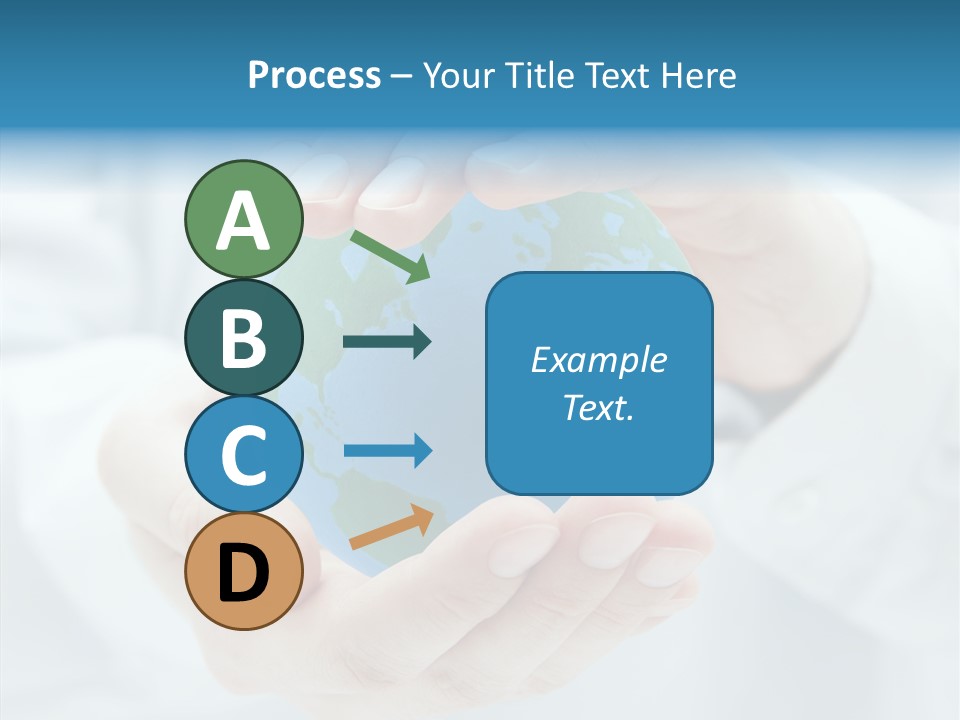 Process – Your Title Text Here

A

B

C

D

Example Text.